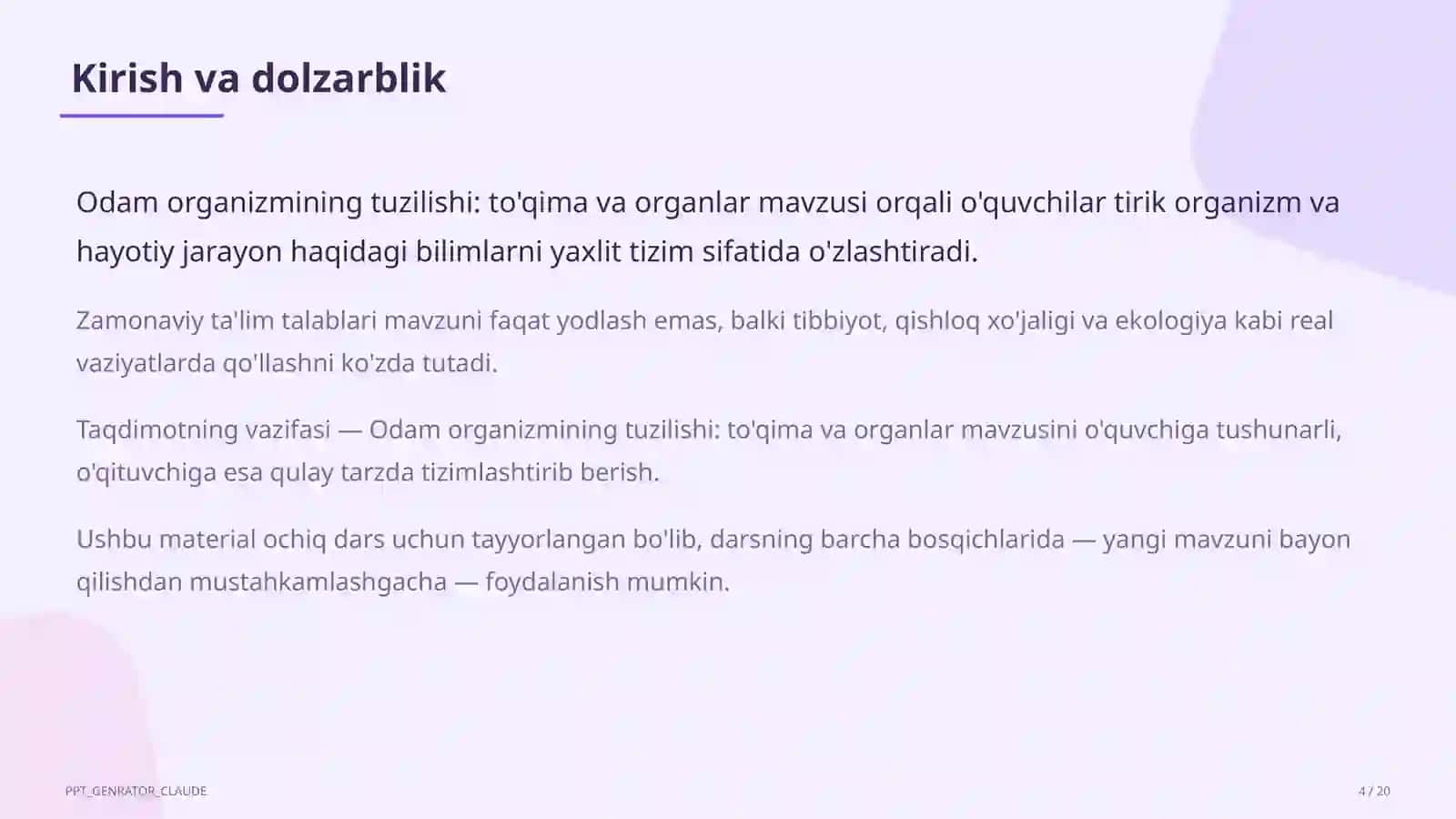 Kirish va dolzarblik

Odam organizmining tuzilishi: to'qima va organlar mavzusi orqali o'quvchilar tirik organizm va hayotiy jarayon haqidagi bilimlarni yaxlit tizim sifatida o'zlashtiradi.

Zamonaviy ta'lim talablari mavzuni faqat yodlash emas, balki tibbiyot, qishloq xo'jaligi va ekologiya kabi real vaziyatlarda qo'llashni ko'zda tutadi.

Taqdimotning vazifasi — Odam organizmining tuzilishi: to'qima va organlar mavzusini o'quvchiga tushunarli, o'qituvchiga esa qulay tarzda tizimlashtirib berish.

Ushbu material ochiq dars uchun tayyorlangan bo'lib, darsning barcha bosqichlarida — yangi mavzuni bayon qilishdan mustahkamlashgacha — foydalanish mumkin.

PPT_GENRATOR_CLAUDE

4 / 20